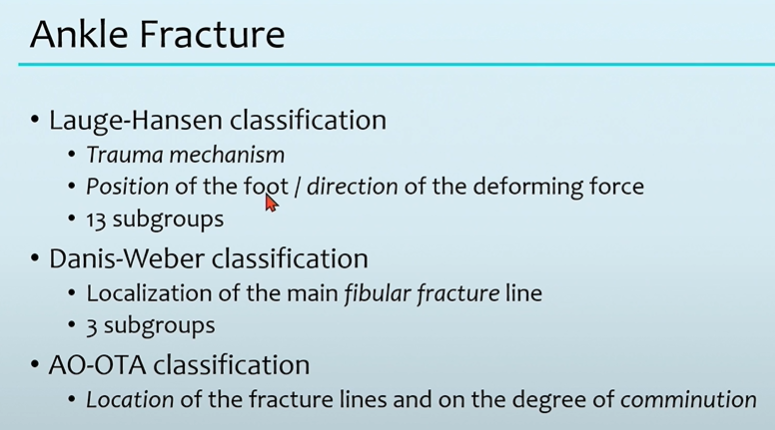 Ankle Fracture

• Lauge-Hansen classification
  • Trauma mechanism
  • Position of the foot / direction of the deforming force
  • 13 subgroups
• Danis-Weber classification
  • Localization of the main fibular fracture line
  • 3 subgroups
• AO-OTA classification
  • Location of the fracture lines and on the degree of comminution